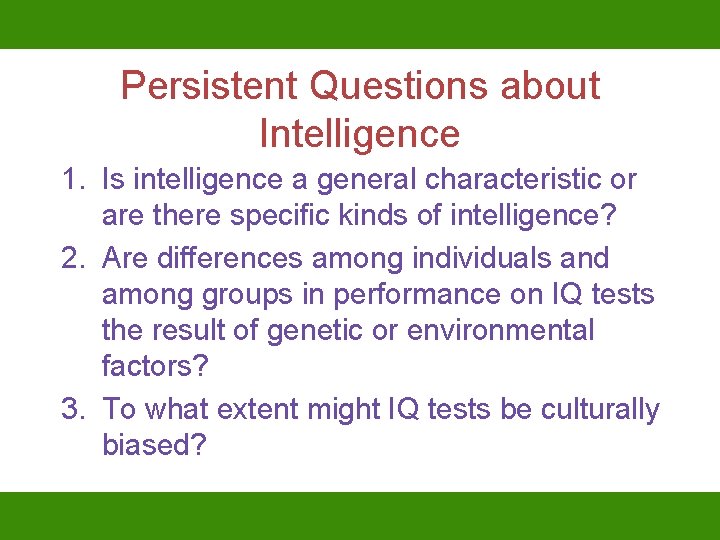 Persistent Questions about Intelligence

1. Is intelligence a general characteristic or are there specific kinds of intelligence?
2. Are differences among individuals and among groups in performance on IQ tests the result of genetic or environmental factors?
3. To what extent might IQ tests be culturally biased?